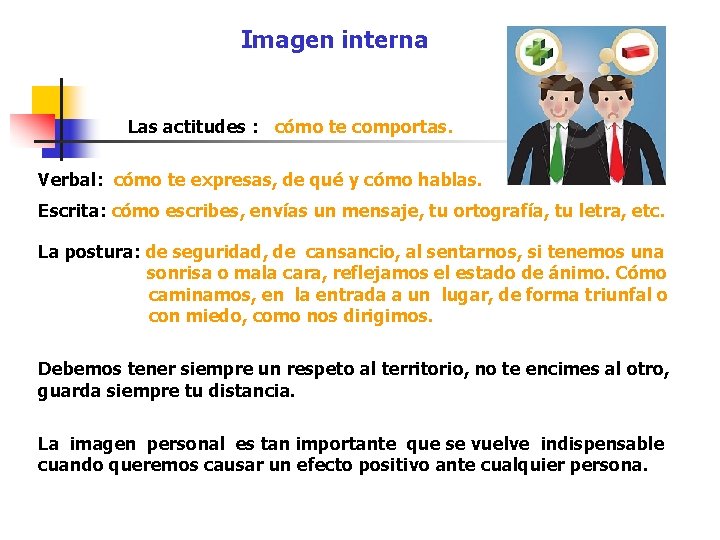 Imagen interna

Las actitudes : cómo te comportas.

Verbal: cómo te expresas, de qué y cómo hablas.

Escrita: cómo escribes, envías un mensaje, tu ortografía, tu letra, etc.

La postura: de seguridad, de cansancio, al sentarnos, si tenemos una sonrisa o mala cara, reflejamos el estado de ánimo. Cómo caminamos, en la entrada a un lugar, de forma triunfal o con miedo, como nos dirigimos.

Debemos tener siempre un respeto al territorio, no te encimes al otro, guarda siempre tu distancia.

La imagen personal es tan importante que se vuelve indispensable cuando queremos causar un efecto positivo ante cualquier persona.